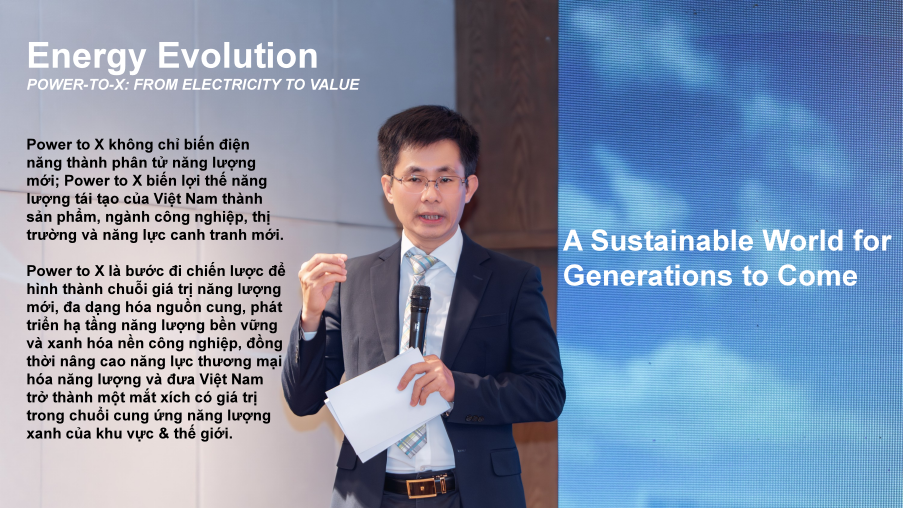 Energy Evolution
POWER-TO-X: FROM ELECTRICITY TO VALUE

Power to X không chỉ biến điện năng thành phân tử năng lượng mới; Power to X biến lợi thế năng lượng tái tạo của Việt Nam thành sản phẩm, ngành công nghiệp, thị trường và năng lực canh tranh mới.

Power to X là bước đi chiến lược để hình thành chuỗi giá trị năng lượng mới, đa dạng hóa nguồn cung, phát triển hạ tầng năng lượng bền vững và xanh hóa nền công nghiệp, đồng thời nâng cao năng lực thương mại hóa năng lượng và đưa Việt Nam trở thành một mắt xích có giá trị trong chuỗi cung ứng năng lượng xanh của khu vực & thế giới.

A Sustainable World for Generations to Come